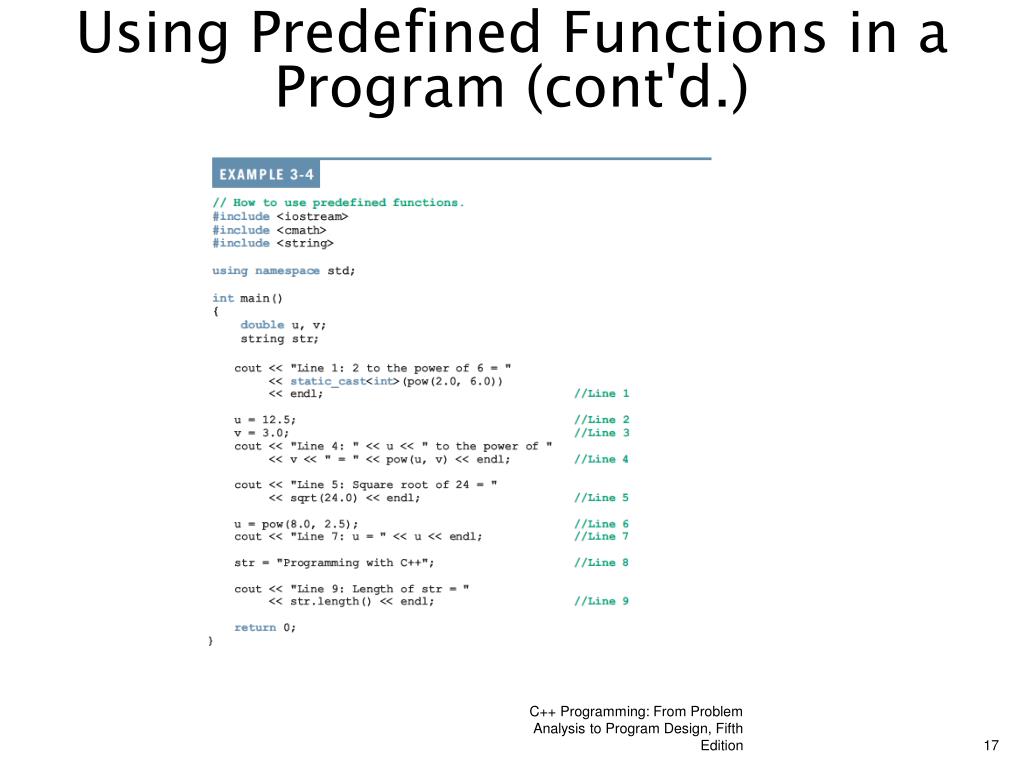 Using Predefined Functions in a Program (cont'd.)

EXAMPLE 3-4

// How to use predefined functions.
#include <iostream>
#include <cmath>
#include <string>

using namespace std;

int main()
{
    double u, v;
    string str;

    cout << "Line 1: 2 to the power of 6 = "
         << static_cast<int>(pow(2.0, 6.0))
         << endl;                              //Line 1

    u = 12.5;                                  //Line 2
    v = 3.0;                                   //Line 3
    cout << "Line 4: " << u << " to the power of "
         << v << " = " << pow(u, v) << endl;   //Line 4

    cout << "Line 5: Square root of 24 = "
         << sqrt(24.0) << endl;                //Line 5

    u = pow(8.0, 2.5);                         //Line 6
    cout << "Line 7: u = " << u << endl;       //Line 7

    str = "Programming with C++";              //Line 8

    cout << "Line 9: Length of str = "
         << str.length() << endl;              //Line 9

    return 0;
}

C++ Programming: From Problem Analysis to Program Design, Fifth Edition

17